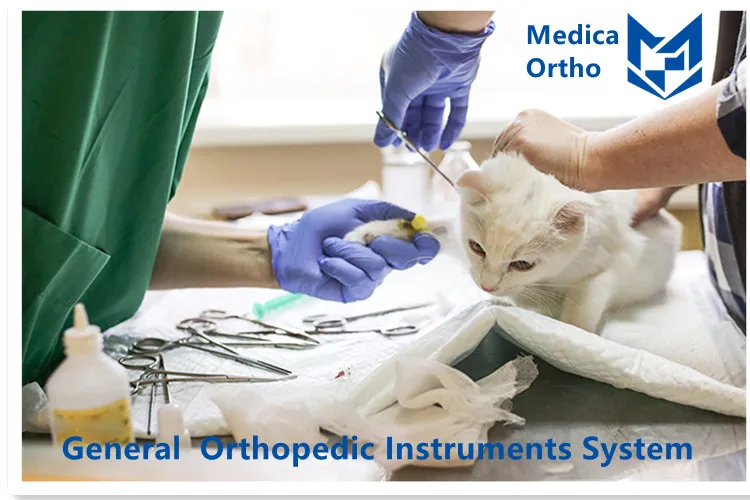 Medica Ortho

General Orthopedic Instruments System